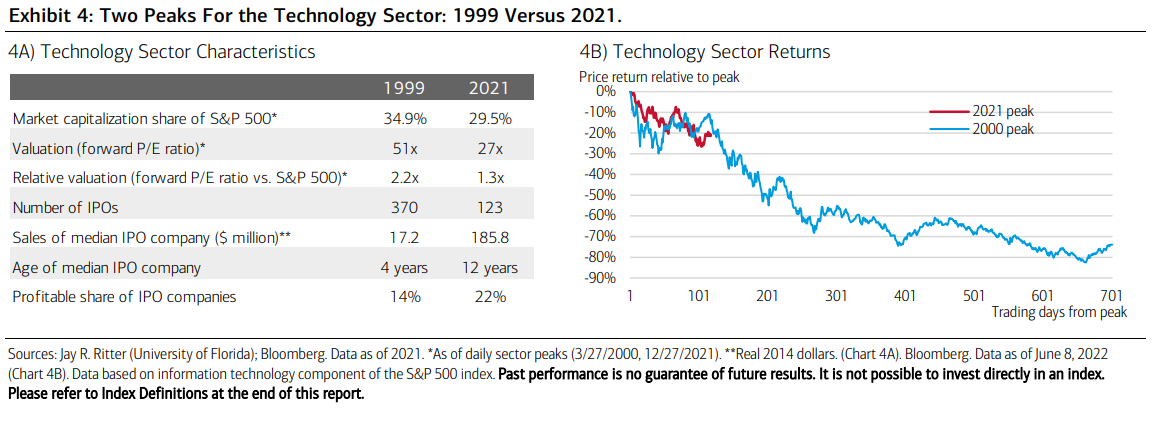 Exhibit 4: Two Peaks For the Technology Sector: 1999 Versus 2021.

4A) Technology Sector Characteristics

| | 1999 | 2021 |
|---|---|---|
| Market capitalization share of S&P 500* | 34.9% | 29.5% |
| Valuation (forward P/E ratio)* | 51x | 27x |
| Relative valuation (forward P/E ratio vs. S&P 500)* | 2.2x | 1.3x |
| Number of IPOs | 370 | 123 |
| Sales of median IPO company ($ million)** | 17.2 | 185.8 |
| Age of median IPO company | 4 years | 12 years |
| Profitable share of IPO companies | 14% | 22% |

4B) Technology Sector Returns

Price return relative to peak

0%
-10%
-20%
-30%
-40%
-50%
-60%
-70%
-80%
-90%

2021 peak
2000 peak

1 101 201 301 401 501 601 701
Trading days from peak

Sources: Jay R. Ritter (University of Florida); Bloomberg. Data as of 2021. *As of daily sector peaks (3/27/2000, 12/27/2021). **Real 2014 dollars. (Chart 4A). Bloomberg. Data as of June 8, 2022 (Chart 4B). Data based on information technology component of the S&P 500 index. Past performance is no guarantee of future results. It is not possible to invest directly in an index. Please refer to Index Definitions at the end of this report.